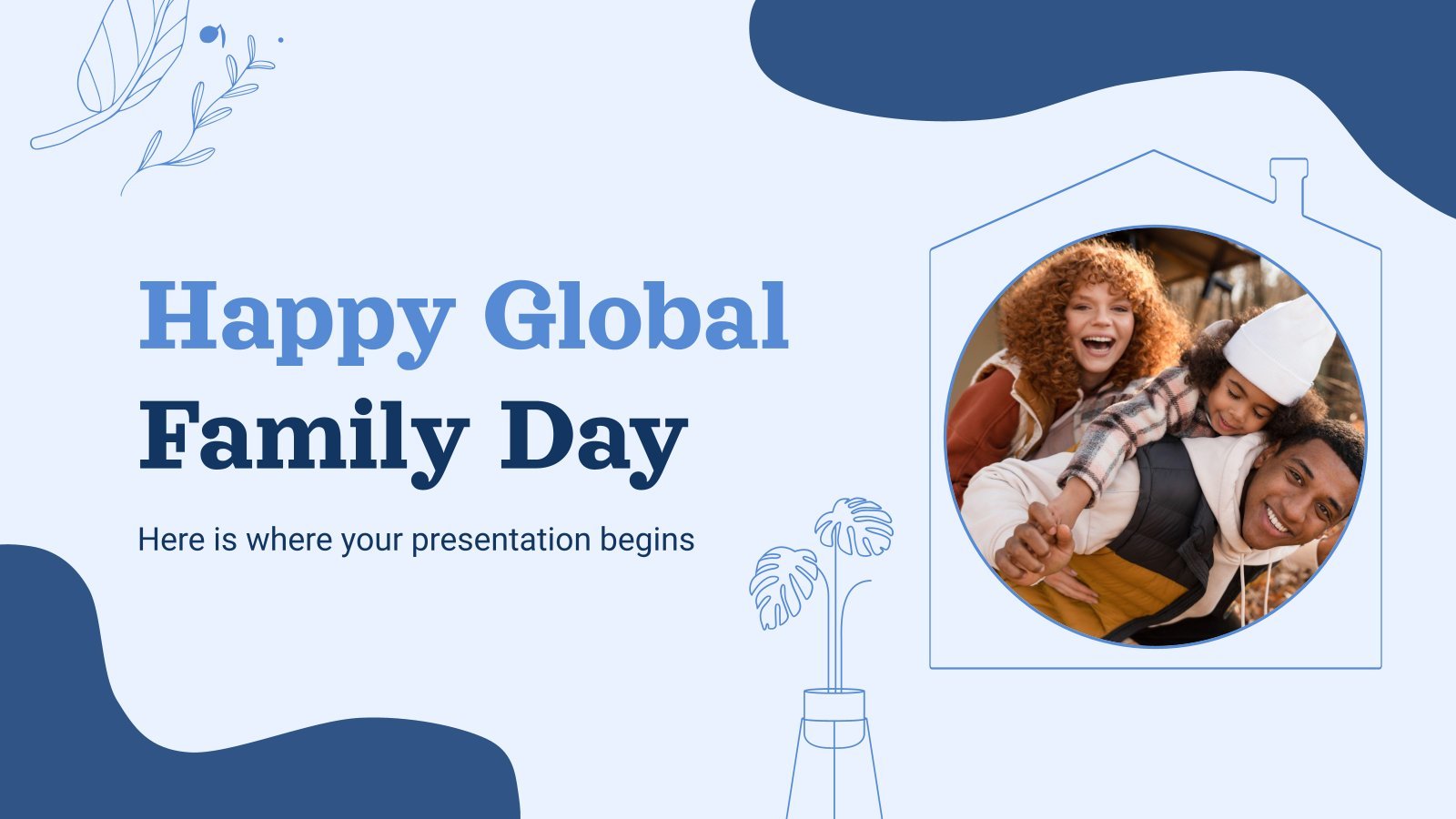 Happy Global Family Day

Here is where your presentation begins